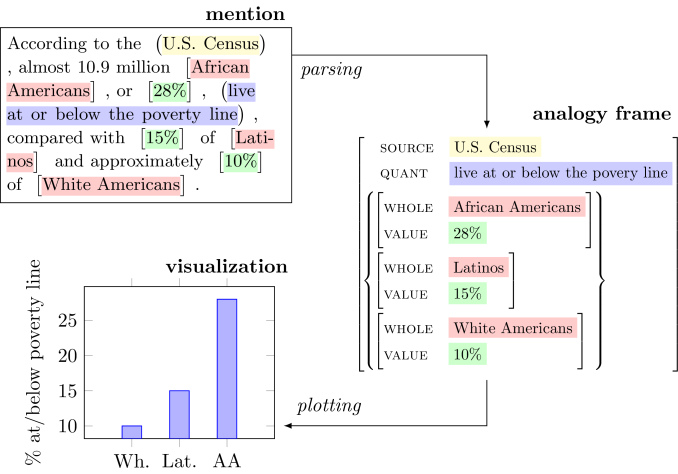 mention

According to the (U.S. Census) , almost 10.9 million [African Americans] , or [28%] , (live at or below the poverty line) , compared with [15%] of [Latinos] and approximately [10%] of [White Americans] .

parsing

analogy frame

SOURCE U.S. Census
QUANT live at or below the povery line
WHOLE African Americans
VALUE 28%
WHOLE Latinos
VALUE 15%
WHOLE White Americans
VALUE 10%

plotting

visualization

% at/below poverty line

25
20
15
10

Wh. Lat. AA